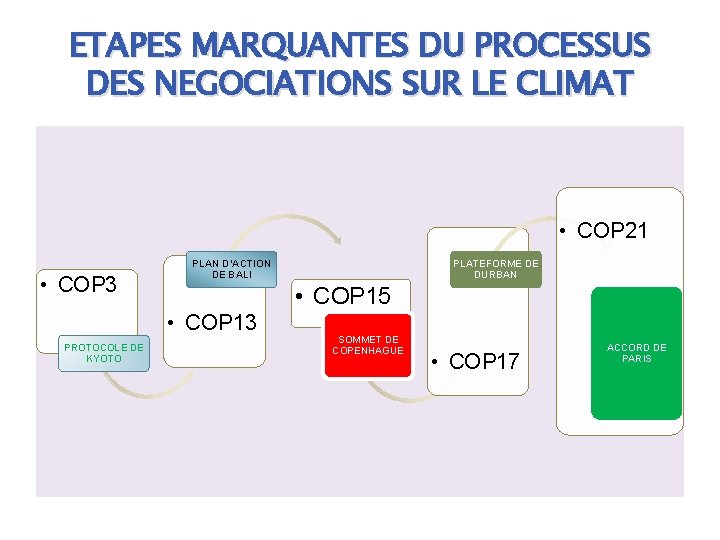 ETAPES MARQUANTES DU PROCESSUS DES NEGOCIATIONS SUR LE CLIMAT

• COP3

PROTOCOLE DE KYOTO

PLAN D'ACTION DE BALI

• COP13

• COP15

SOMMET DE COPENHAGUE

PLATEFORME DE DURBAN

• COP17

• COP21

ACCORD DE PARIS